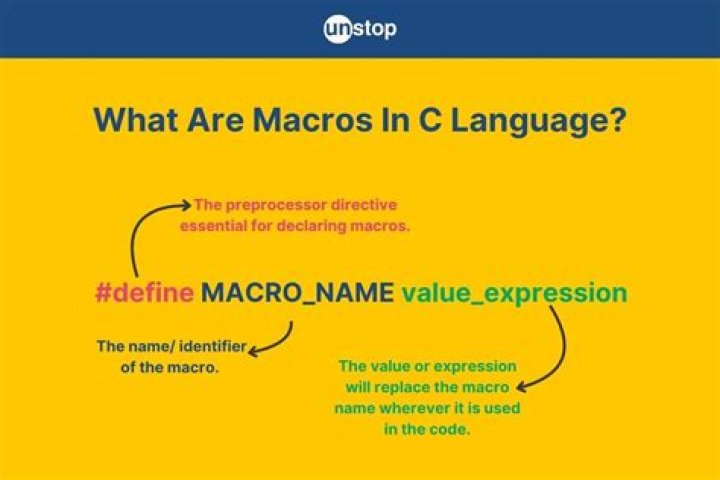 unstop

What Are Macros In C Language?

The preprocessor directive essential for declaring macros.

#define MACRO_NAME value_expression

The name/ identifier of the macro.

The value or expression will replace the macro name wherever it is used in the code.